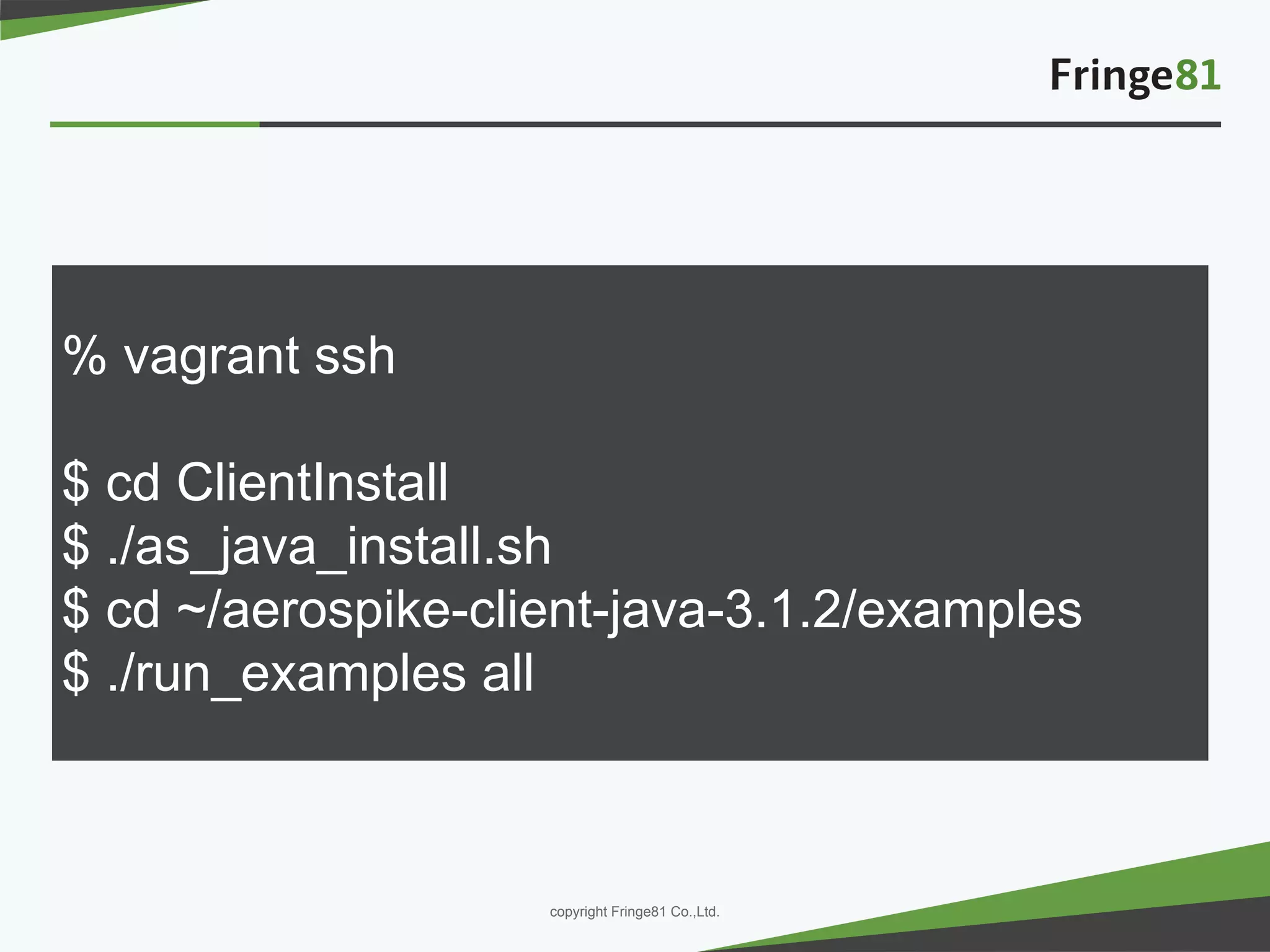 Fringe81

% vagrant ssh

$ cd ClientInstall
$ ./as_java_install.sh
$ cd ~/aerospike-client-java-3.1.2/examples
$ ./run_examples all

copyright Fringe81 Co.,Ltd.